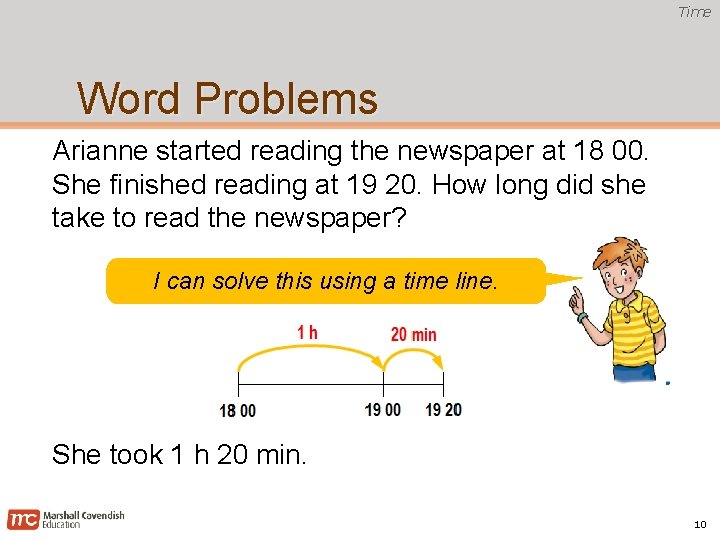 Time

Word Problems

Arianne started reading the newspaper at 18 00. She finished reading at 19 20. How long did she take to read the newspaper?

I can solve this using a time line.

1 h

20 min

18 00

19 00

19 20

She took 1 h 20 min.

mc Marshall Cavendish Education

10